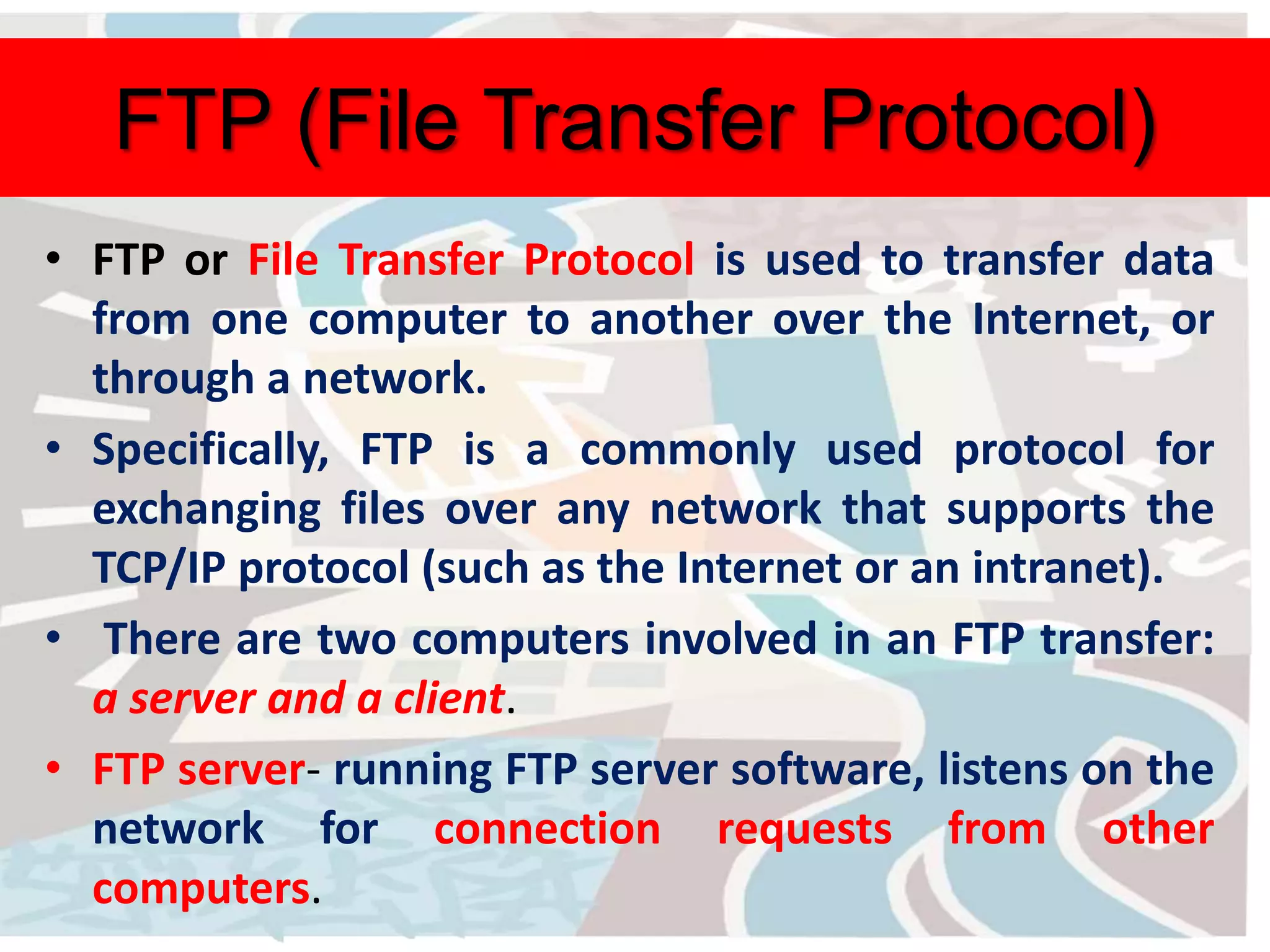 FTP (File Transfer Protocol)

• FTP or File Transfer Protocol is used to transfer data from one computer to another over the Internet, or through a network.

• Specifically, FTP is a commonly used protocol for exchanging files over any network that supports the TCP/IP protocol (such as the Internet or an intranet).

• There are two computers involved in an FTP transfer: a server and a client.

• FTP server- running FTP server software, listens on the network for connection requests from other computers.